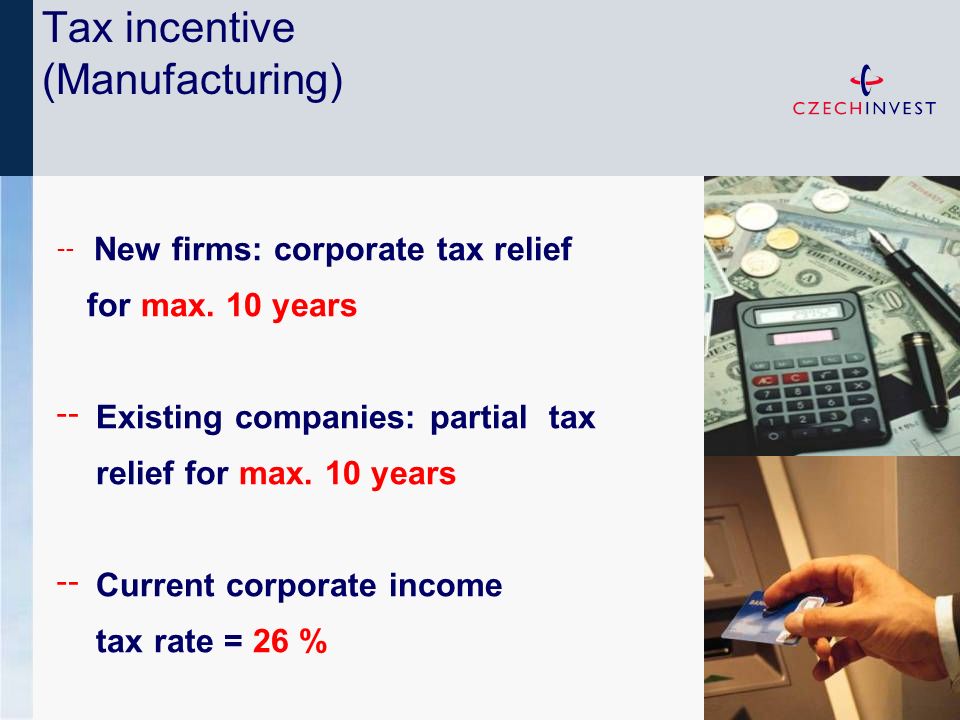 Tax incentive (Manufacturing)

CZECHINVEST

-- New firms: corporate tax relief for max. 10 years

-- Existing companies: partial tax relief for max. 10 years

-- Current corporate income tax rate = 26 %